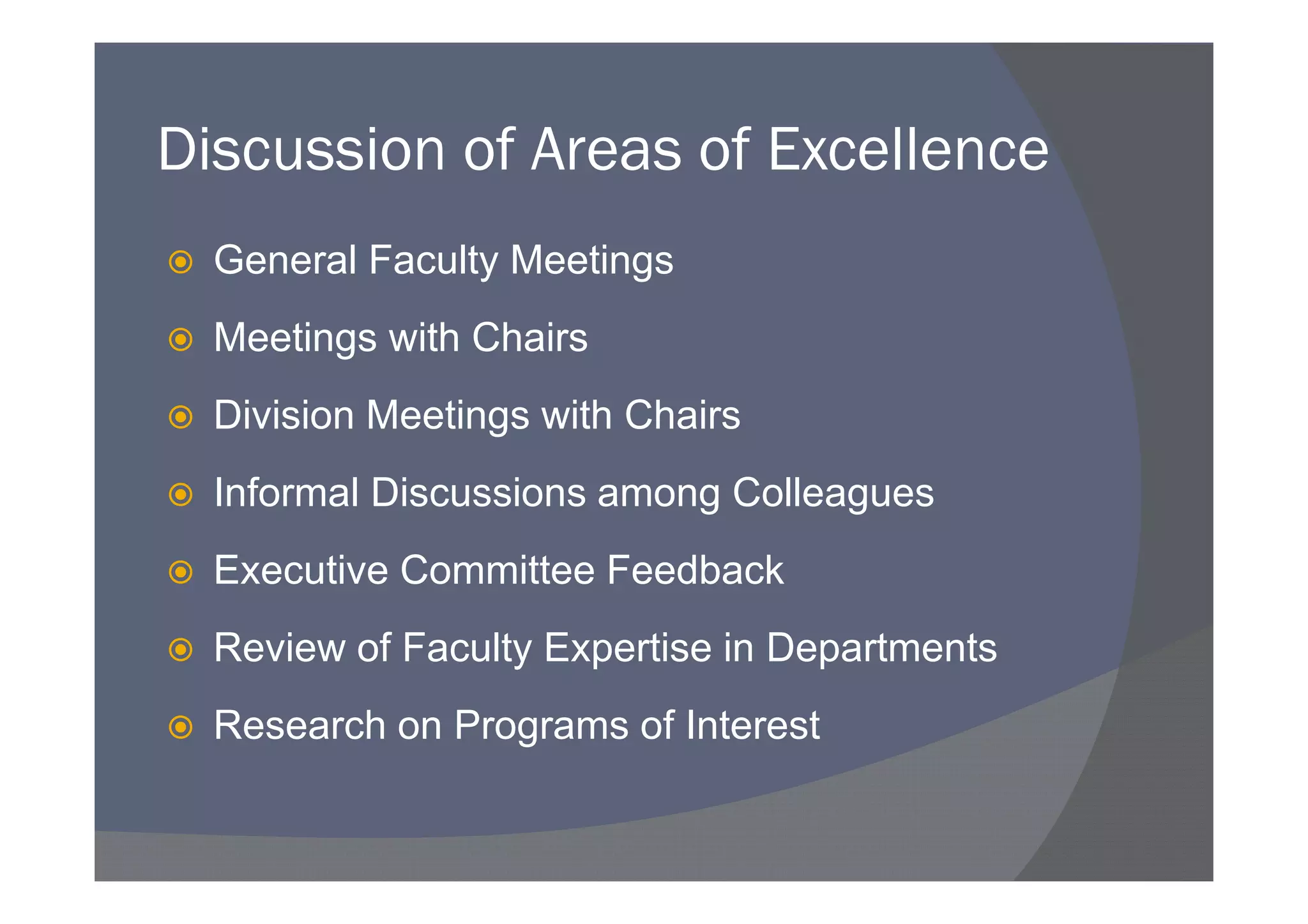 Discussion of Areas of Excellence

General Faculty Meetings

Meetings with Chairs

Division Meetings with Chairs

Informal Discussions among Colleagues

Executive Committee Feedback

Review of Faculty Expertise in Departments

Research on Programs of Interest